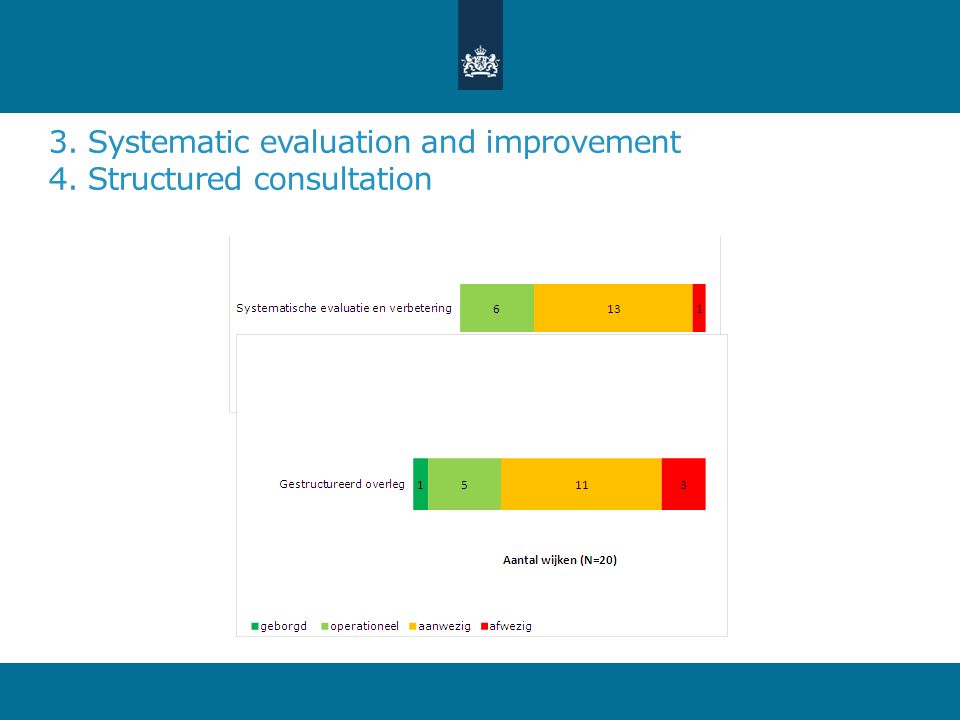 3. Systematic evaluation and improvement
4. Structured consultation

Systematische evaluatie en verbetering 6 13 1

Gestructureerd overleg 1 5 11 3

Aantal wijken (N=20)

geborgd operationeel aanwezig afwezig